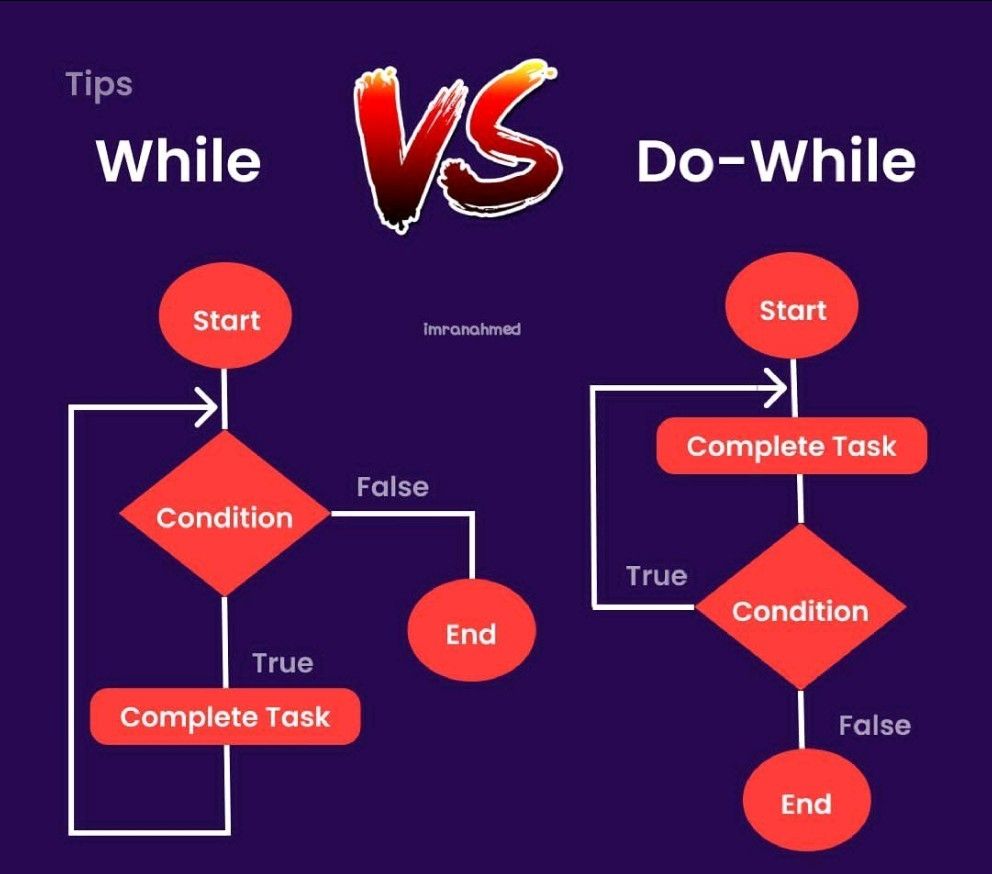 Tips

While

VS

Do-While

Start

imranahmed

Condition

False

End

True

Complete Task

Start

Complete Task

True

Condition

False

End